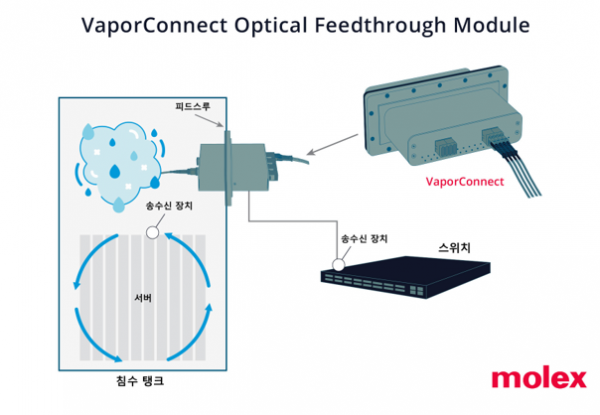 VaporConnect Optical Feedthrough Module

피드스루

VaporConnect

송수신 장치

송수신 장치

스위치

서버

침수 탱크

molex